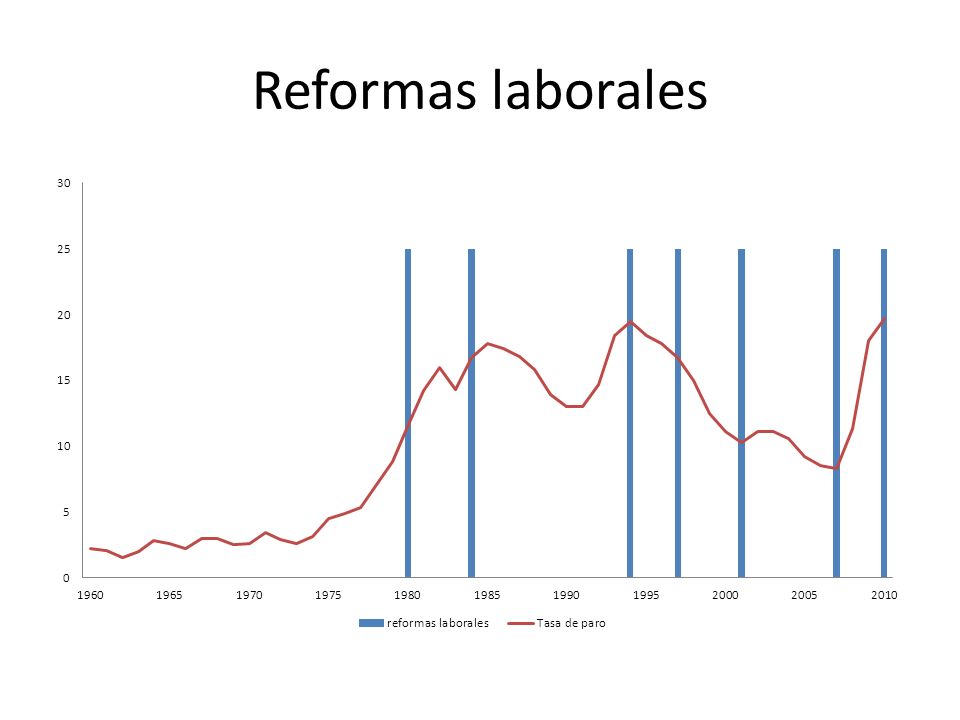 Reformas laborales

30
25
20
15
10
5
0

1960 1965 1970 1975 1980 1985 1990 1995 2000 2005 2010

reformas laborales
Tasa de paro